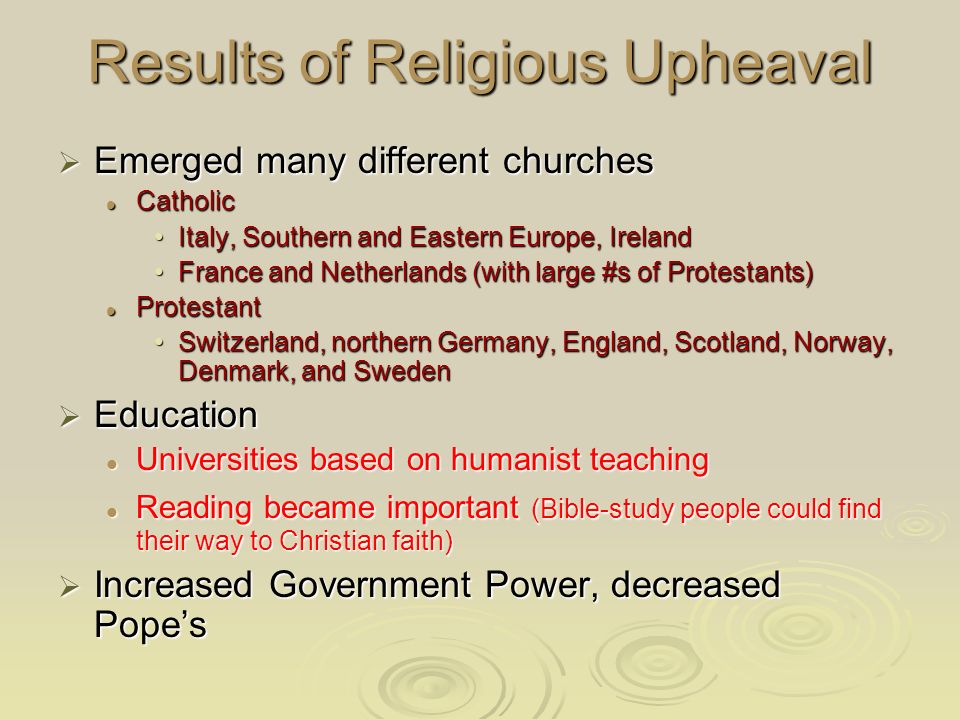 Results of Religious Upheaval

Emerged many different churches

Catholic

Italy, Southern and Eastern Europe, Ireland

France and Netherlands (with large #s of Protestants)

Protestant

Switzerland, northern Germany, England, Scotland, Norway, Denmark, and Sweden

Education

Universities based on humanist teaching

Reading became important (Bible-study people could find their way to Christian faith)

Increased Government Power, decreased Pope's